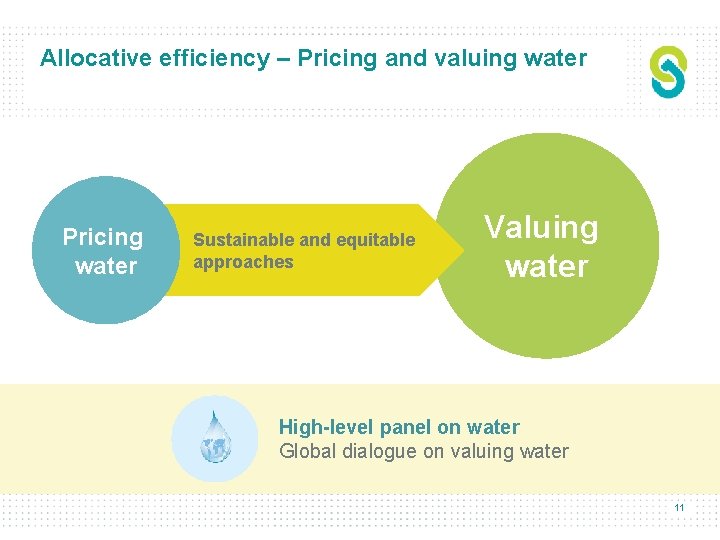 Allocative efficiency – Pricing and valuing water

Pricing water

Sustainable and equitable approaches

Valuing water

High-level panel on water
Global dialogue on valuing water

11